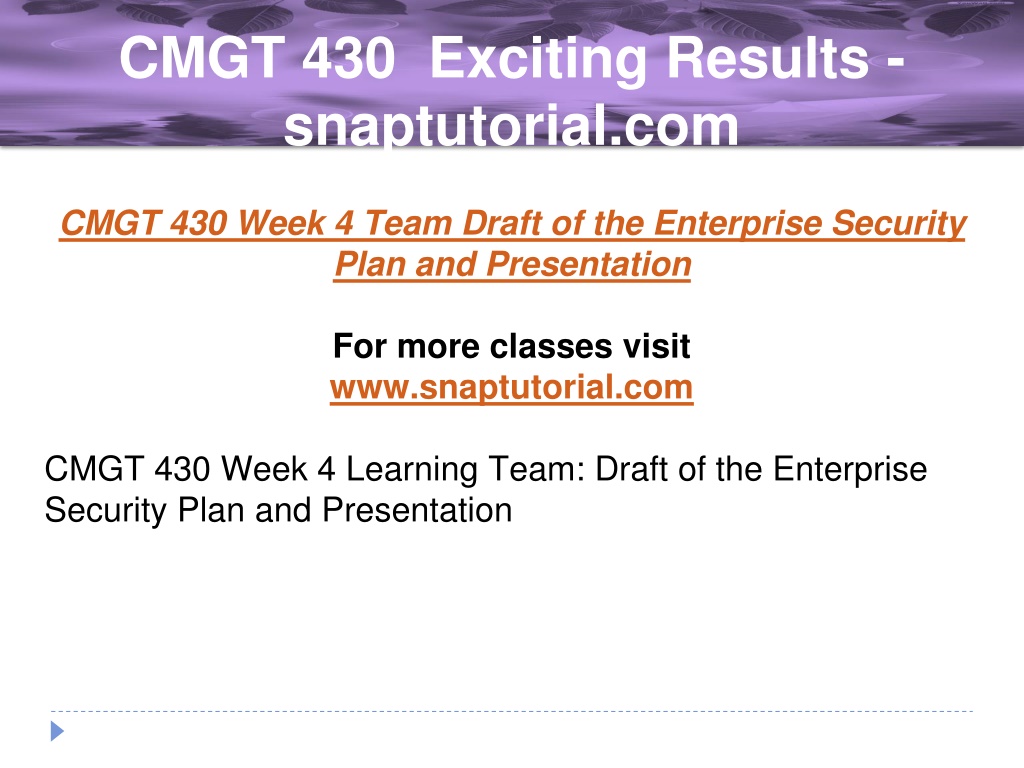 CMGT 430 Exciting Results - snaptutorial.com

CMGT 430 Week 4 Team Draft of the Enterprise Security Plan and Presentation

For more classes visit
www.snaptutorial.com

CMGT 430 Week 4 Learning Team: Draft of the Enterprise Security Plan and Presentation